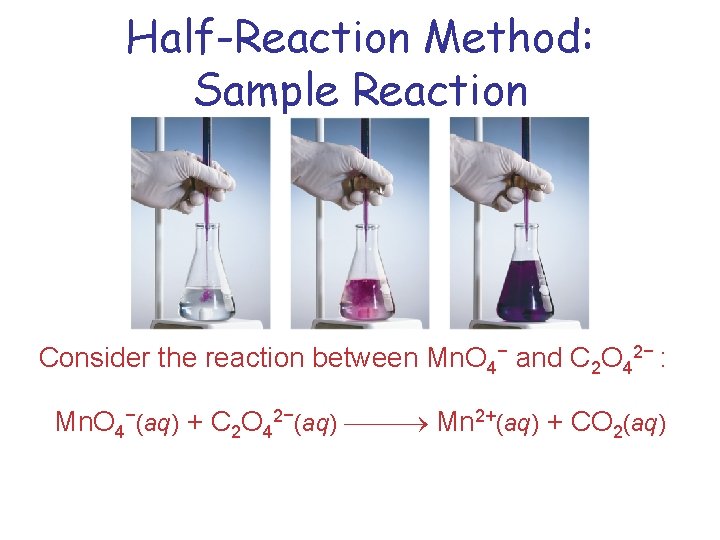 Half-Reaction Method: Sample Reaction

Consider the reaction between $MnO_4^-$ and $C_2O_4^{2-}$ :

$MnO_4^-(aq) + C_2O_4^{2-}(aq) \longrightarrow Mn^{2+}(aq) + CO_2(aq)$